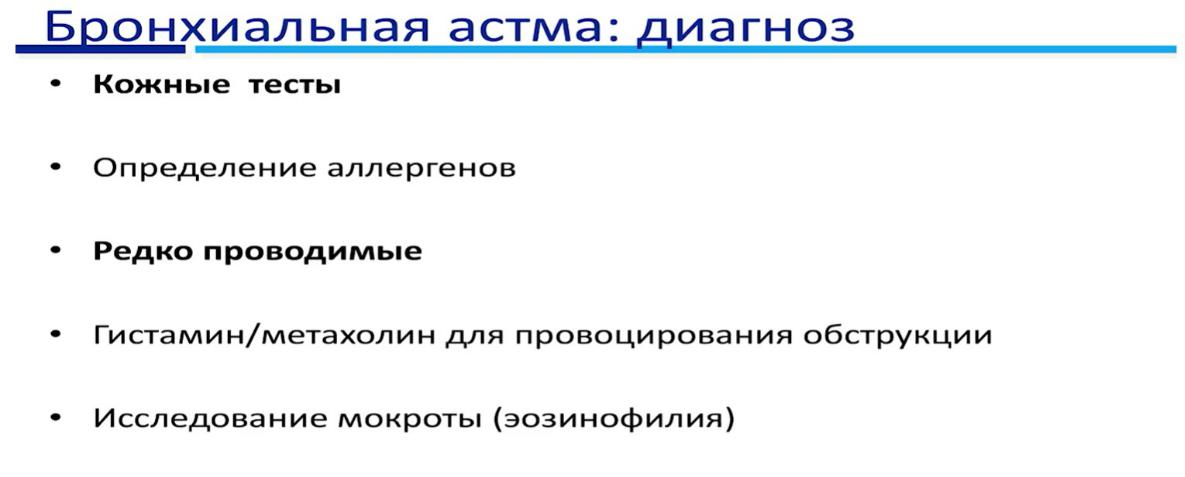 Бронхиальная астма: диагноз

• Кожные тесты

• Определение аллергенов

• Редко проводимые

• Гистамин/метахолин для провоцирования обструкции

• Исследование мокроты (эозинофилия)